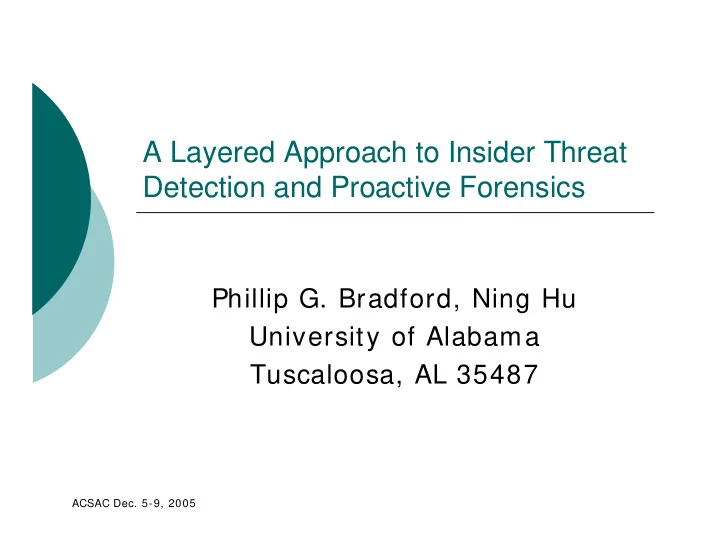 A Layered Approach to Insider Threat Detection and Proactive Forensics

Phillip G. Bradford, Ning Hu
University of Alabama
Tuscaloosa, AL 35487

ACSAC Dec. 5-9, 2005